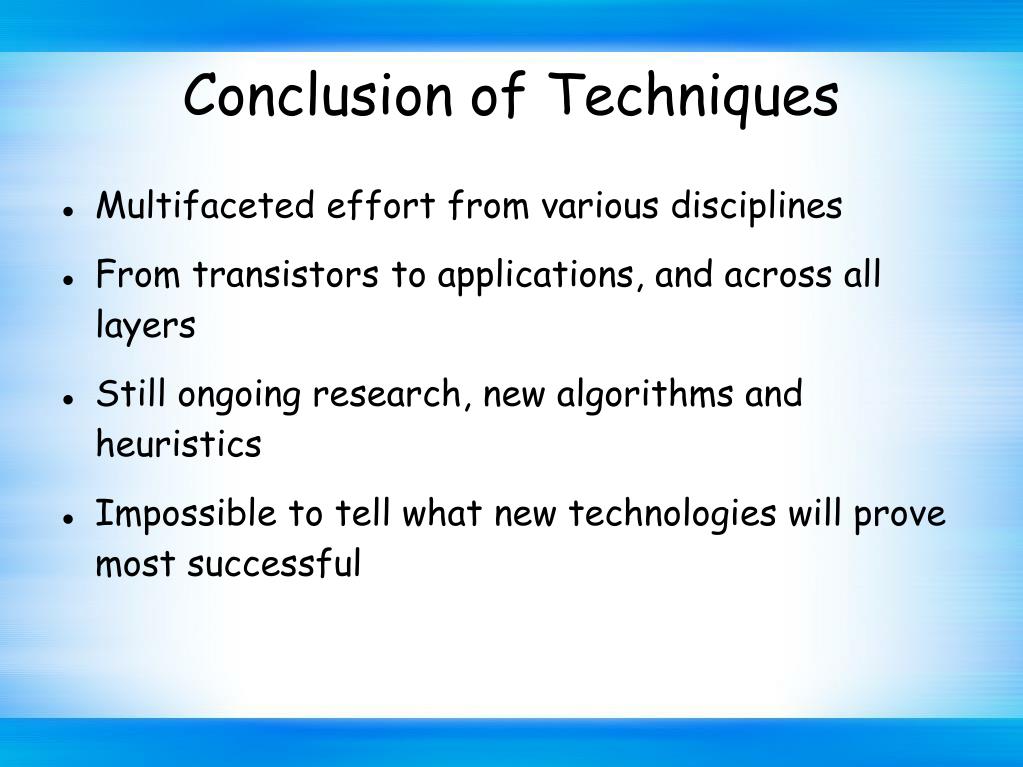 Conclusion of Techniques

- Multifaceted effort from various disciplines
- From transistors to applications, and across all layers
- Still ongoing research, new algorithms and heuristics
- Impossible to tell what new technologies will prove most successful